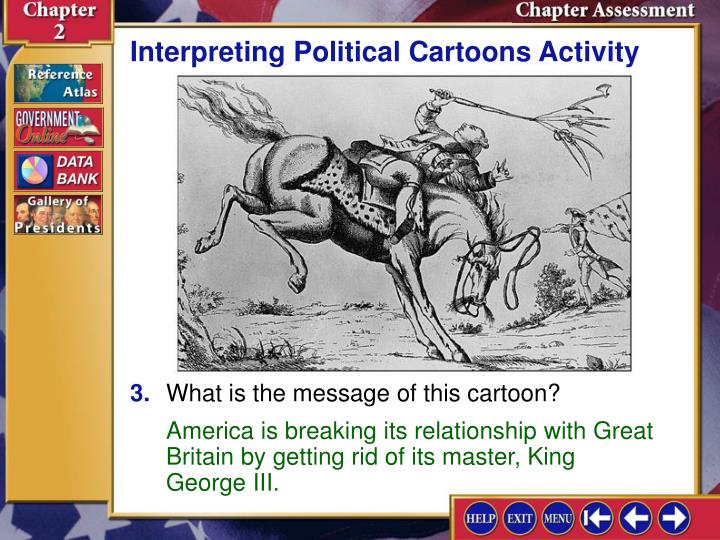 Chapter 2

Chapter Assessment

Reference Atlas

GOVERNMENT Online

DATA BANK

Gallery of Presidents

Interpreting Political Cartoons Activity

3. What is the message of this cartoon?

America is breaking its relationship with Great Britain by getting rid of its master, King George III.

HELP EXIT MENU